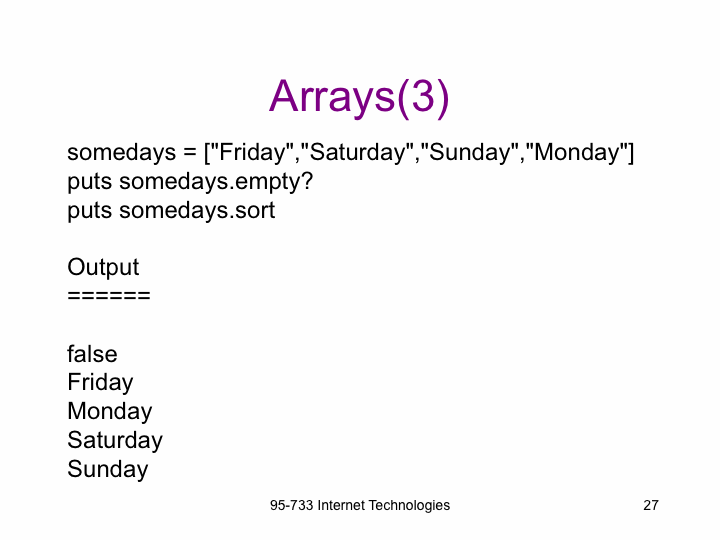 Arrays(3)

somedays = ["Friday","Saturday","Sunday","Monday"]
puts somedays.empty?
puts somedays.sort

Output
======

false
Friday
Monday
Saturday
Sunday

95-733 Internet Technologies

27